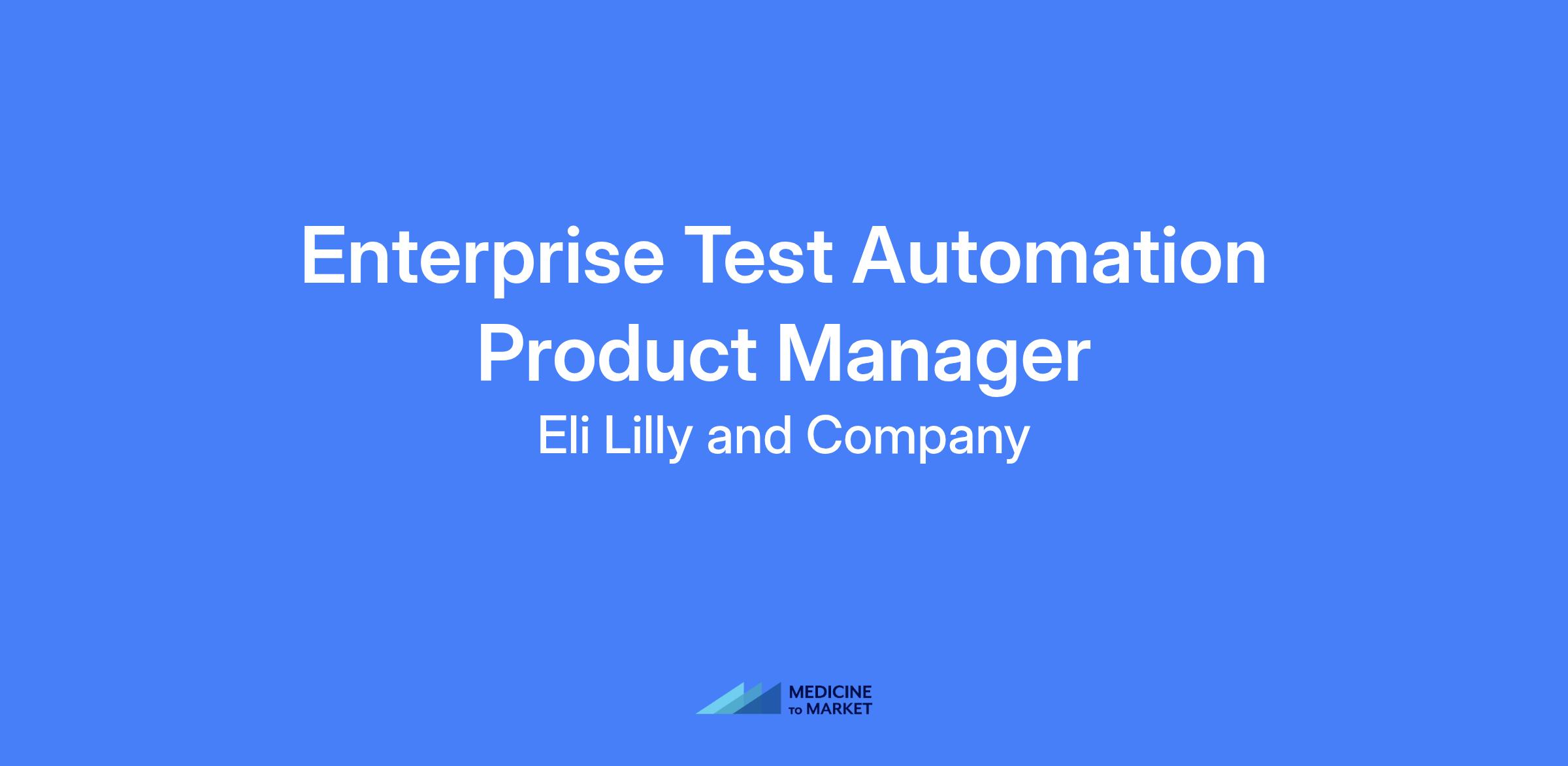 Enterprise Test Automation Product Manager

Eli Lilly and Company

MEDICINE TO MARKET